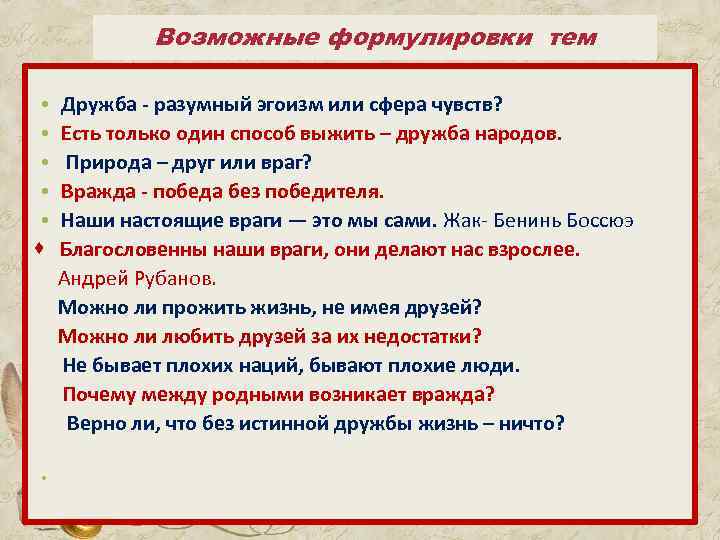 Возможные формулировки тем

• Дружба - разумный эгоизм или сфера чувств?
• Есть только один способ выжить – дружба народов.
• Природа – друг или враг?
• Вражда - победа без победителя.
• Наши настоящие враги — это мы сами. Жак- Бенинь Боссюэ
♦ Благословенны наши враги, они делают нас взрослее. Андрей Рубанов.
Можно ли прожить жизнь, не имея друзей?
Можно ли любить друзей за их недостатки?
Не бывает плохих наций, бывают плохие люди.
Почему между родными возникает вражда?
Верно ли, что без истинной дружбы жизнь – ничто?

•